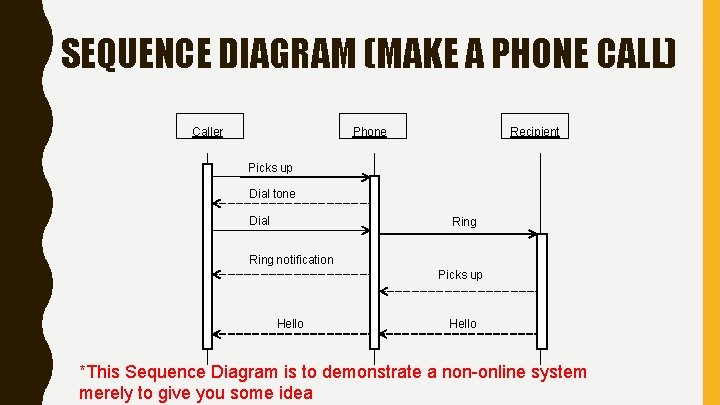 SEQUENCE DIAGRAM (MAKE A PHONE CALL)

Caller

Phone

Recipient

Picks up

Dial tone

Dial

Ring

Ring notification

Picks up

Hello

Hello

*This Sequence Diagram is to demonstrate a non-online system merely to give you some idea